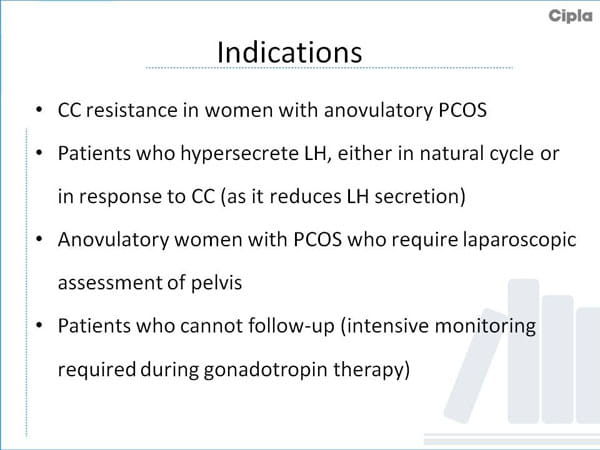 Cipla

Indications

• CC resistance in women with anovulatory PCOS
• Patients who hypersecrete LH, either in natural cycle or in response to CC (as it reduces LH secretion)
• Anovulatory women with PCOS who require laparoscopic assessment of pelvis
• Patients who cannot follow-up (intensive monitoring required during gonadotropin therapy)